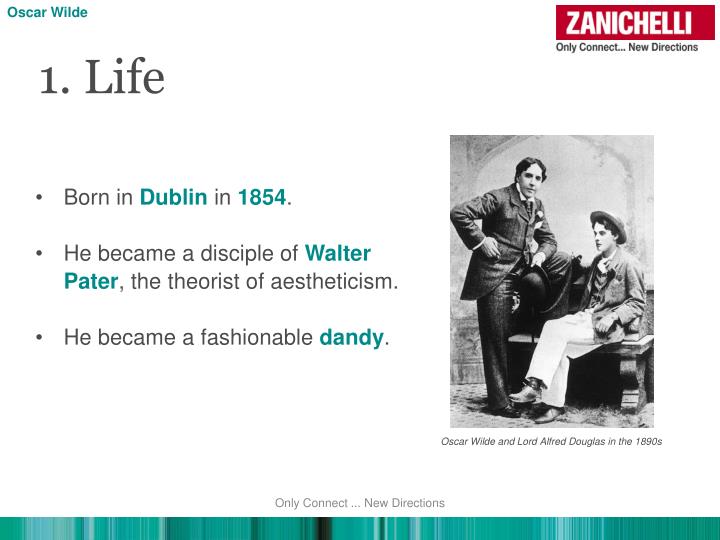 Oscar Wilde

ZANICHELLI
Only Connect... New Directions

1. Life

• Born in Dublin in 1854.

• He became a disciple of Walter Pater, the theorist of aestheticism.

• He became a fashionable dandy.

Oscar Wilde and Lord Alfred Douglas in the 1890s

Only Connect ... New Directions